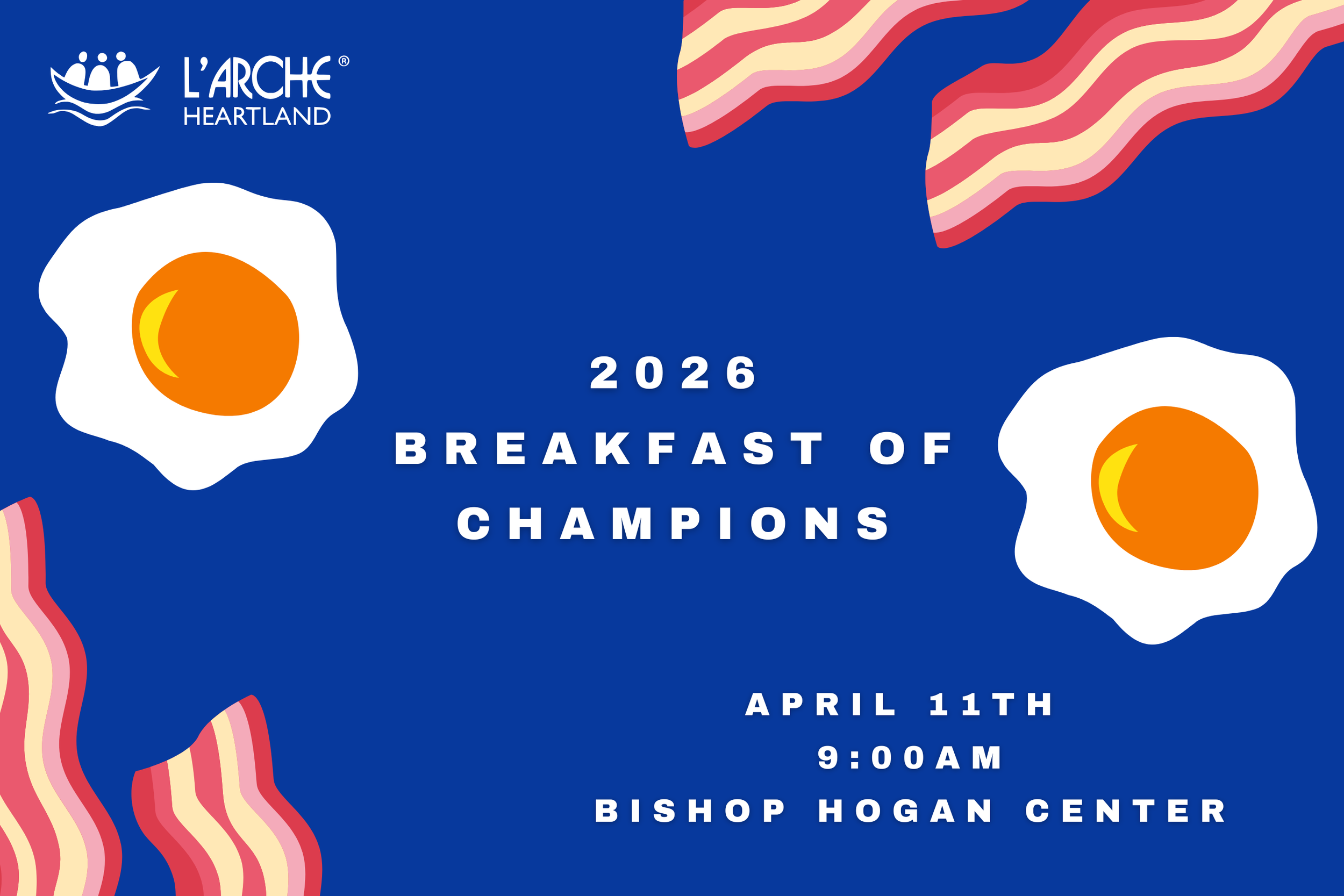 L'ARCHE®
HEARTLAND

2026
BREAKFAST OF
CHAMPIONS

APRIL 11TH
9:00AM
BISHOP HOGAN CENTER